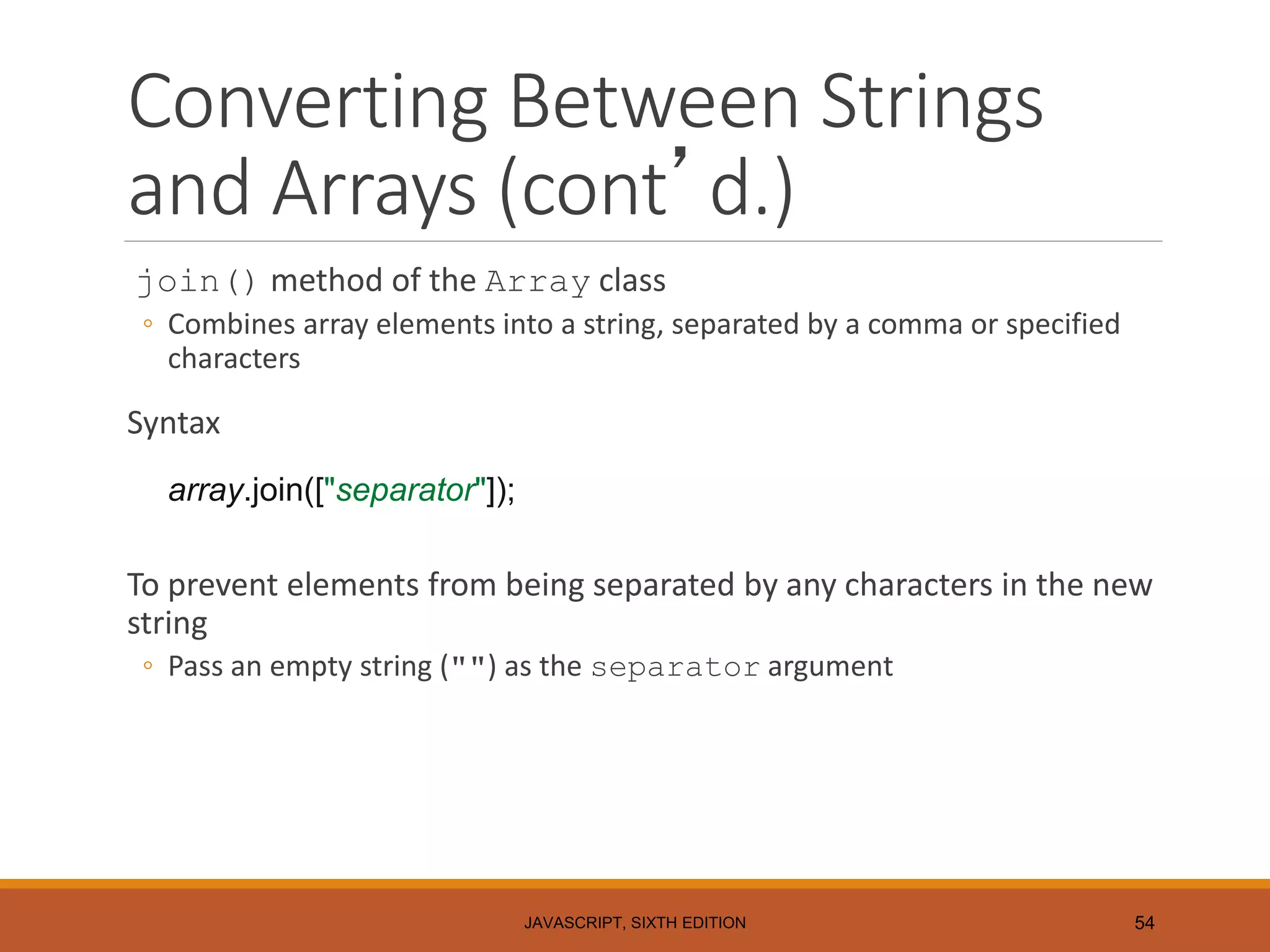 Converting Between Strings and Arrays (cont’d.)

join() method of the Array class

◦ Combines array elements into a string, separated by a comma or specified characters

Syntax

array.join(["separator"]);

To prevent elements from being separated by any characters in the new string

◦ Pass an empty string ("") as the separator argument

JAVASCRIPT, SIXTH EDITION

54